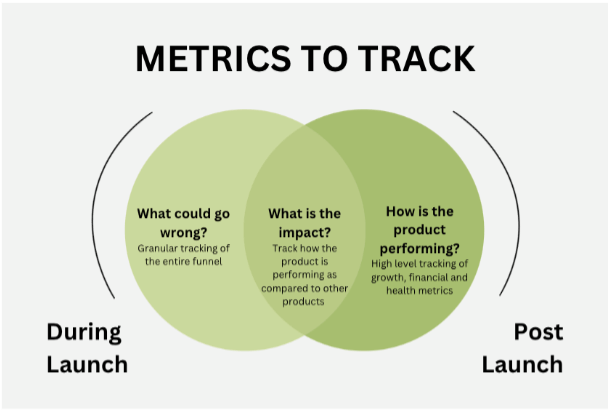 METRICS TO TRACK

What could go wrong?
Granular tracking of the entire funnel

What is the impact?
Track how the product is performing as compared to other products

How is the product performing?
High level tracking of growth, financial and health metrics

During Launch

Post Launch